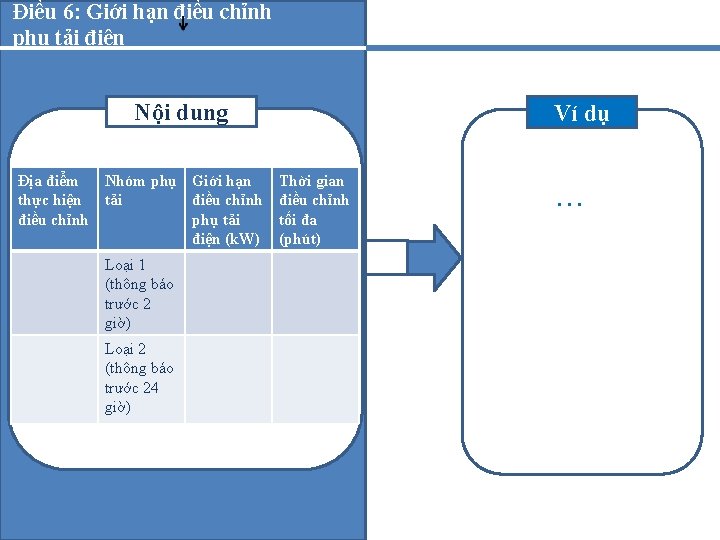 Điều 6: Giới hạn điều chỉnh phụ tải điện

Nội dung

| Địa điểm thực hiện điều chỉnh | Nhóm phụ tải | Giới hạn điều chỉnh phụ tải điện (kW) | Thời gian điều chỉnh tối đa (phút) |
|---|---|---|---|
| | Loại 1 (thông báo trước 2 giờ) | | |
| | Loại 2 (thông báo trước 24 giờ) | | |

Ví dụ

…